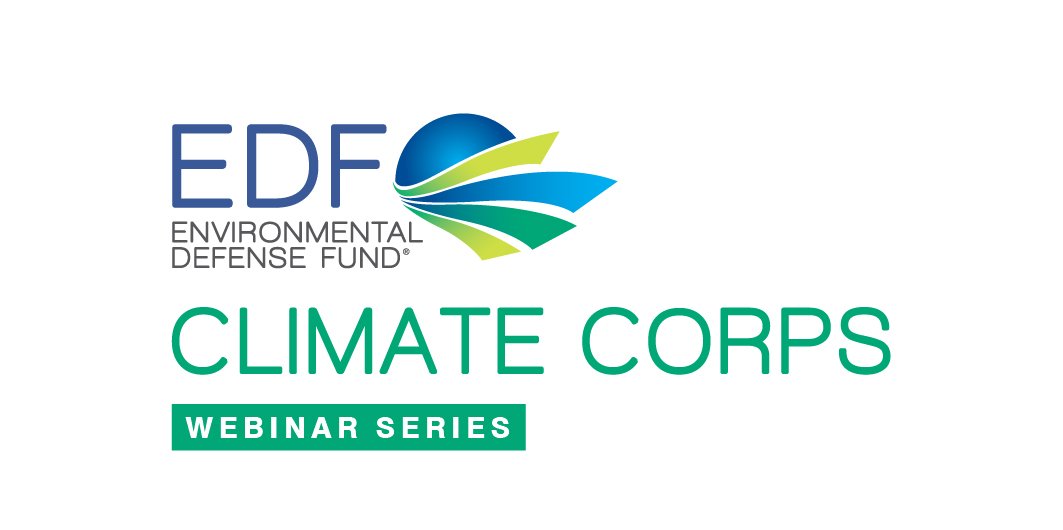 EDF
ENVIRONMENTAL DEFENSE FUND®

CLIMATE CORPS

WEBINAR SERIES